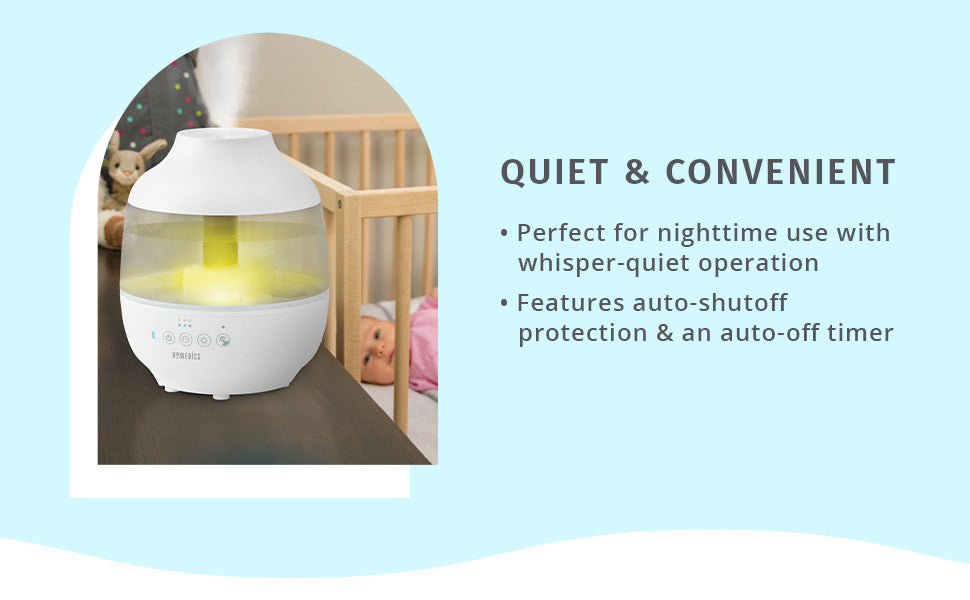 HOMEDICS

QUIET & CONVENIENT

• Perfect for nighttime use with whisper-quiet operation

• Features auto-shutoff protection & an auto-off timer